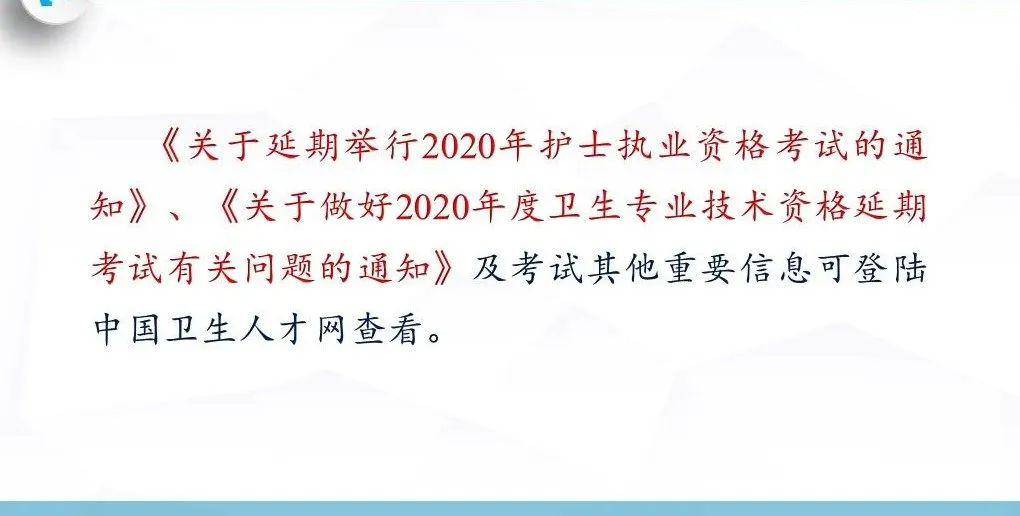 《关于延期举行2020年护士执业资格考试的通知》、《关于做好2020年度卫生专业技术资格延期考试有关问题的通知》及考试其他重要信息可登陆中国卫生人才网查看。